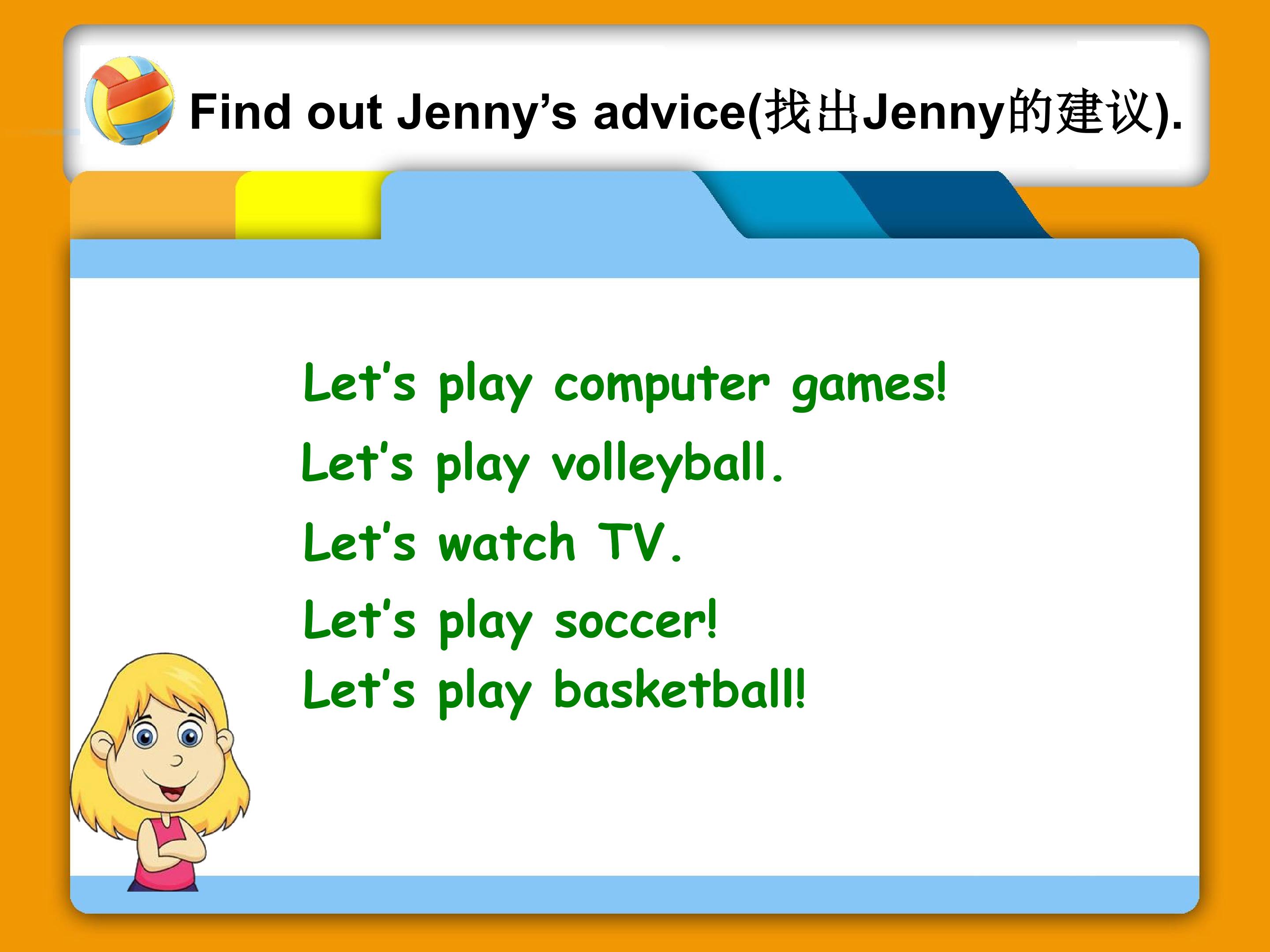 Find out Jenny’s advice(找出Jenny的建议).

Let’s play computer games!

Let’s play volleyball.

Let’s watch TV.

Let’s play soccer!

Let’s play basketball!